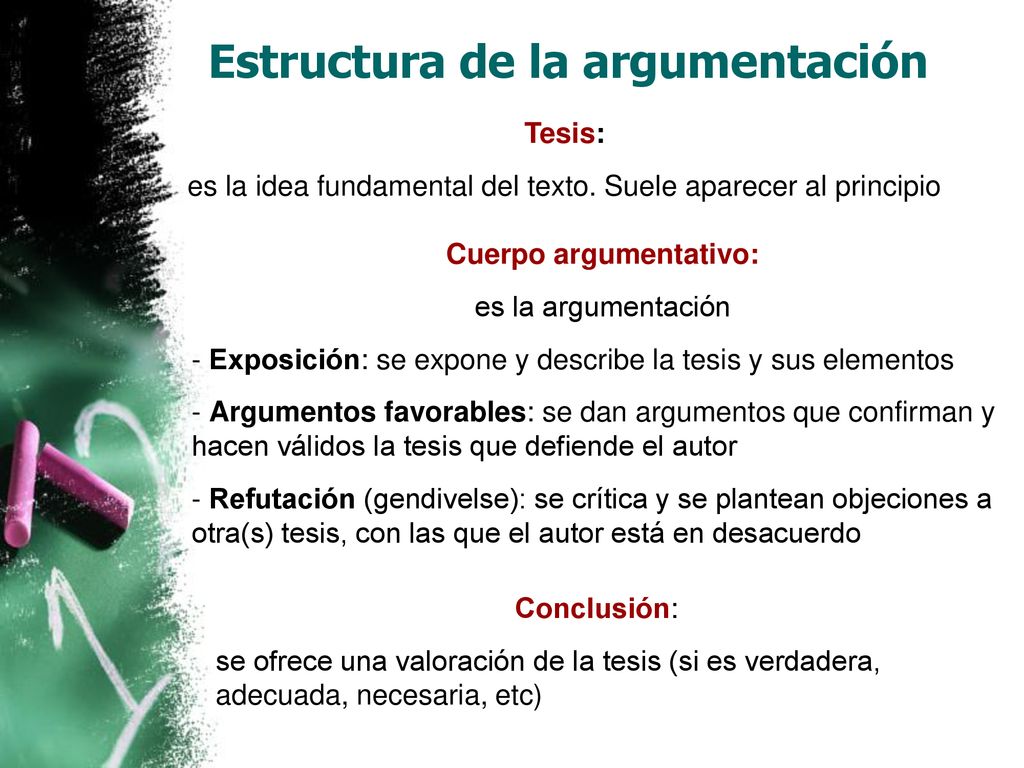 Estructura de la argumentación

Tesis:

es la idea fundamental del texto. Suele aparecer al principio

Cuerpo argumentativo:

es la argumentación

- Exposición: se expone y describe la tesis y sus elementos

- Argumentos favorables: se dan argumentos que confirman y hacen válidos la tesis que defiende el autor

- Refutación (gendivelse): se crítica y se plantean objeciones a otra(s) tesis, con las que el autor está en desacuerdo

Conclusión:

se ofrece una valoración de la tesis (si es verdadera, adecuada, necesaria, etc)